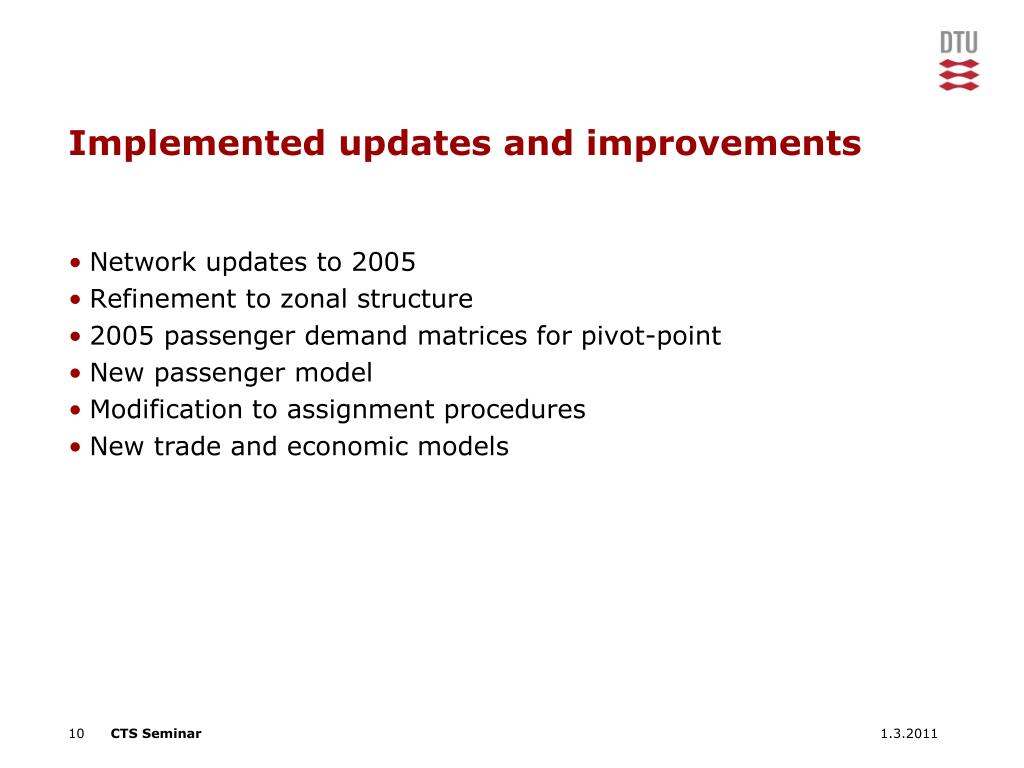 DTU

Implemented updates and improvements

• Network updates to 2005
• Refinement to zonal structure
• 2005 passenger demand matrices for pivot-point
• New passenger model
• Modification to assignment procedures
• New trade and economic models

10 CTS Seminar 1.3.2011